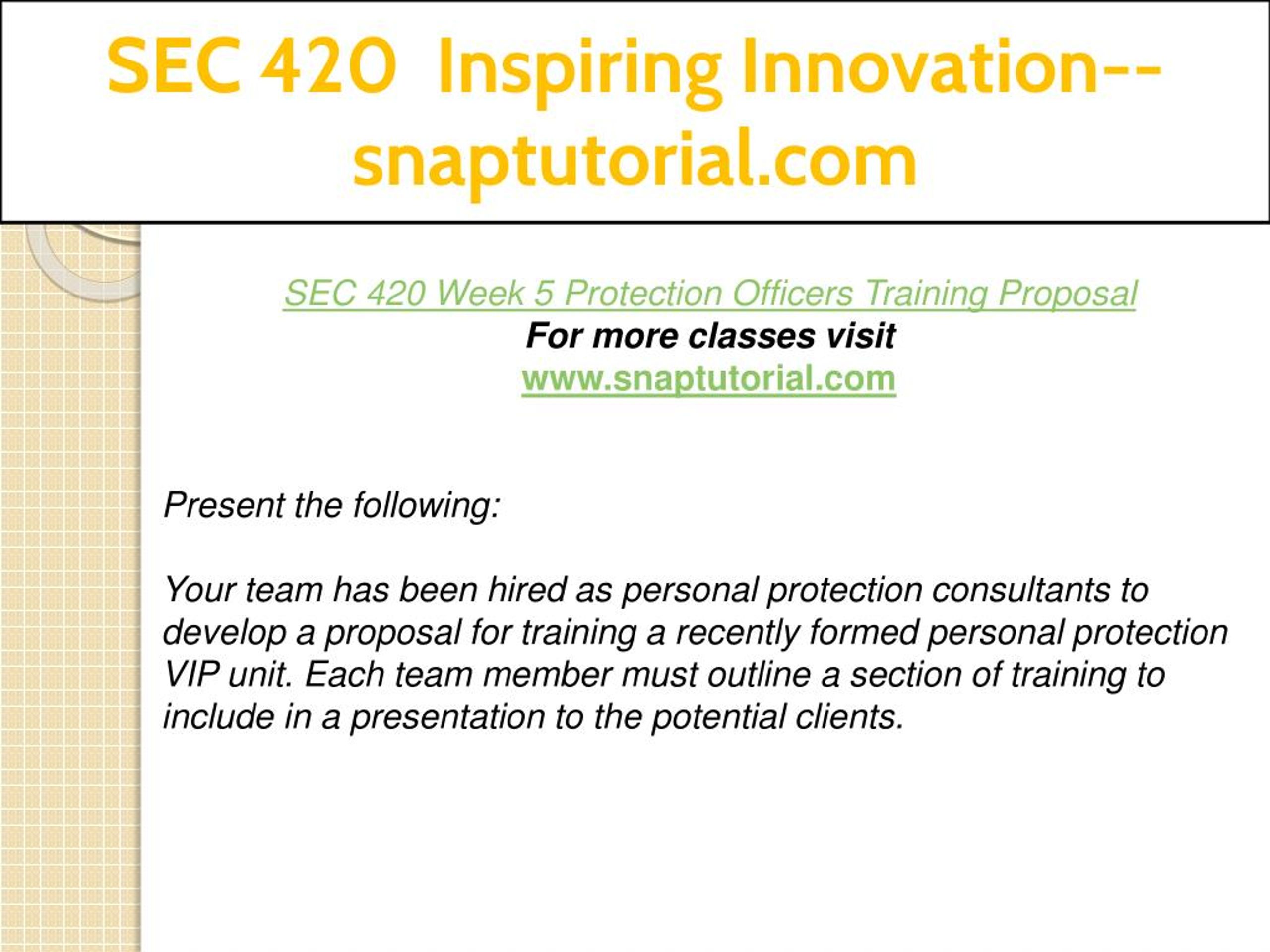 SEC 420 Inspiring Innovation--snaptutorial.com

SEC 420 Week 5 Protection Officers Training Proposal
For more classes visit
www.snaptutorial.com

Present the following:

Your team has been hired as personal protection consultants to develop a proposal for training a recently formed personal protection VIP unit. Each team member must outline a section of training to include in a presentation to the potential clients.